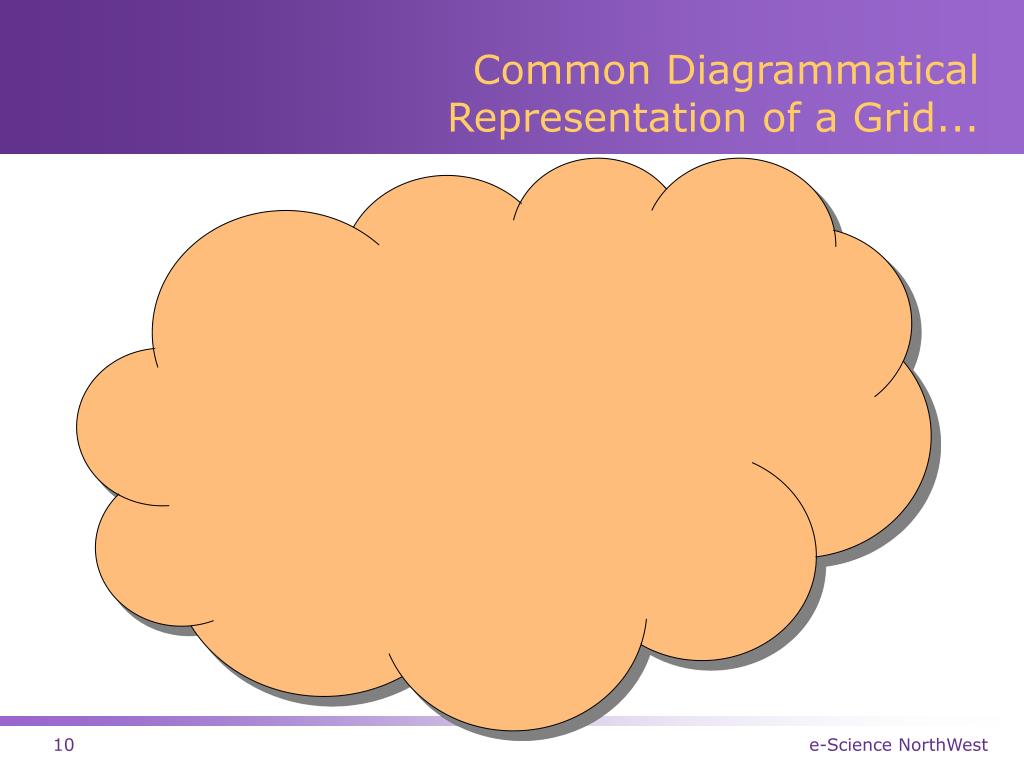 Common Diagrammatical Representation of a Grid...

10

e-Science NorthWest